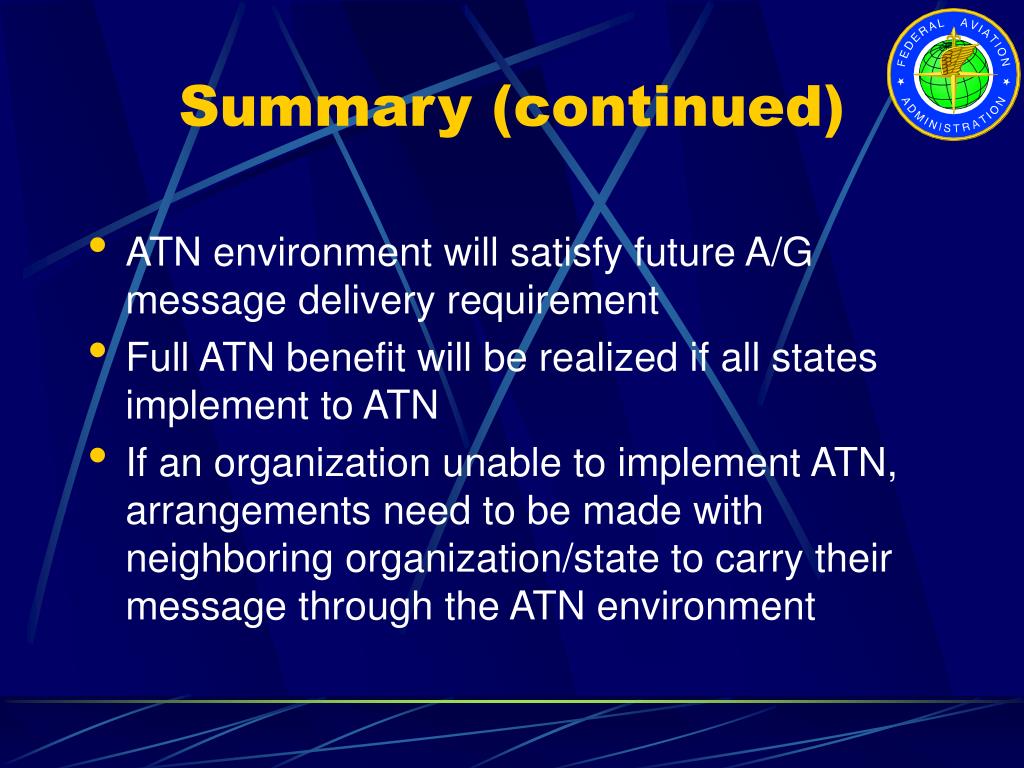 Summary (continued)

FEDERAL AVIATION ADMINISTRATION

• ATN environment will satisfy future A/G message delivery requirement
• Full ATN benefit will be realized if all states implement to ATN
• If an organization unable to implement ATN, arrangements need to be made with neighboring organization/state to carry their message through the ATN environment